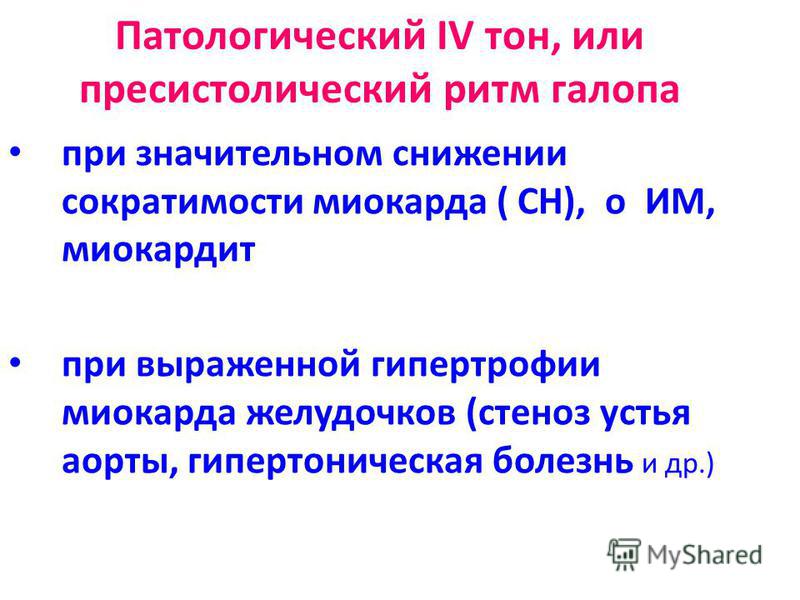 Патологический IV тон, или пресистолический ритм галопа

• при значительном снижении сократимости миокарда ( СН), о ИМ, миокардит

• при выраженной гипертрофии миокарда желудочков (стеноз устья аорты, гипертоническая болезнь и др.)

MyShared